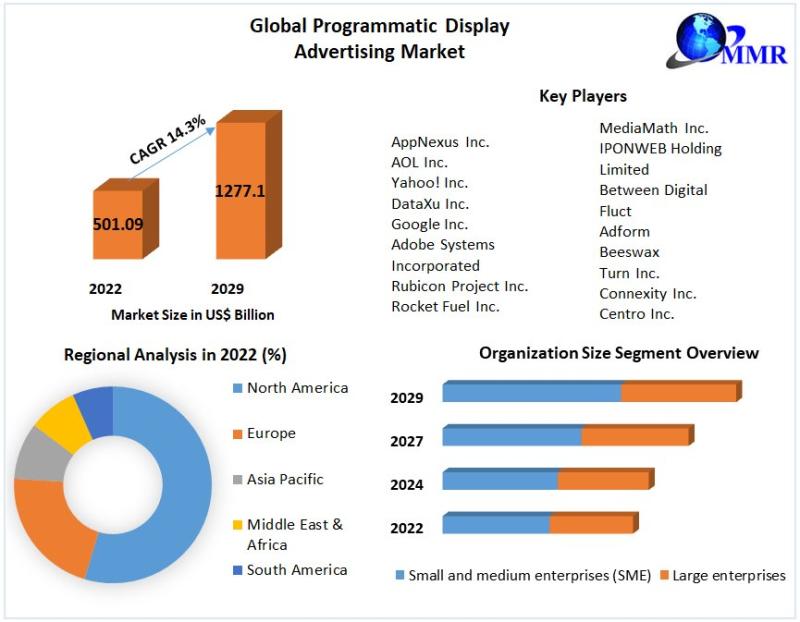 Global Programmatic Display Advertising Market

MMR

CAGR 14.3%

501.09

1277.1

2022

2029

Market Size in US$ Billion

Key Players

AppNexus Inc.
AOL Inc.
Yahoo! Inc.
DataXu Inc.
Google Inc.
Adobe Systems Incorporated
Rubicon Project Inc.
Rocket Fuel Inc.

MediaMath Inc.
IPONWEB Holding Limited
Between Digital
Fluct
Adform
Beeswax
Turn Inc.
Connexity Inc.
Centro Inc.

Regional Analysis in 2022 (%)

North America
Europe
Asia Pacific
Middle East & Africa
South America

Organization Size Segment Overview

2029
2027
2024
2022

Small and medium enterprises (SME)
Large enterprises